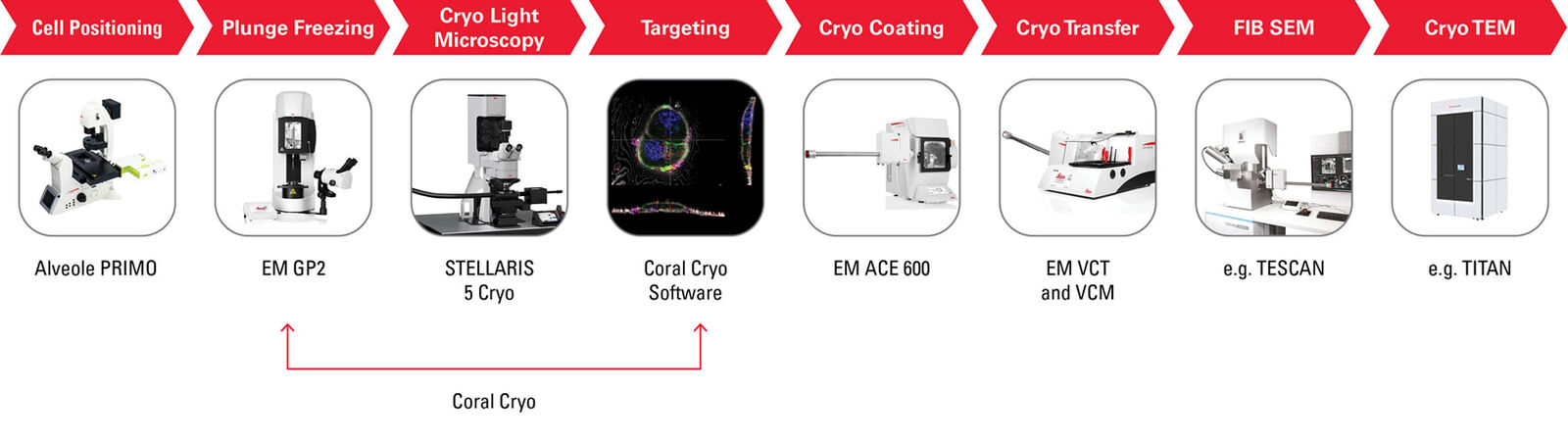 Cell Positioning

Plunge Freezing

Cryo Light Microscopy

Targeting

Cryo Coating

Cryo Transfer

FIB SEM

Cryo TEM

Alveole PRIMO

EM GP2

STELLARIS 5 Cryo

Coral Cryo Software

EM ACE 600

EM VCT and VCM

e.g. TESCAN

e.g. TITAN

Coral Cryo